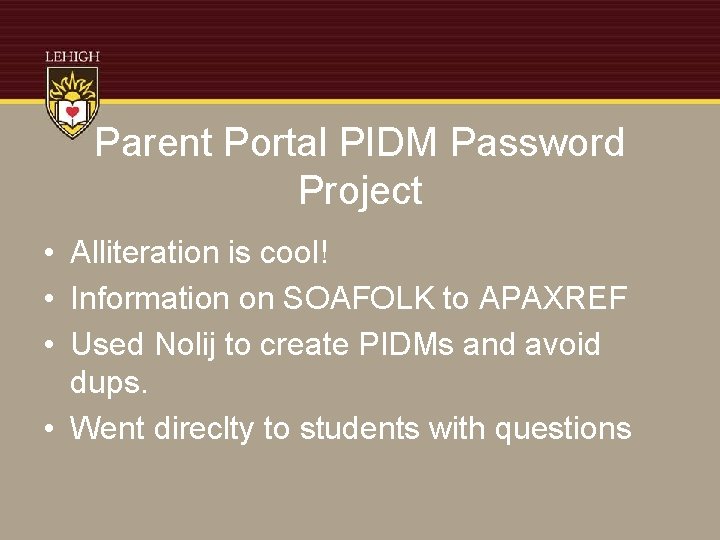 LEHIGH

Parent Portal PIDM Password Project

• Alliteration is cool!
• Information on SOAFOLK to APAXREF
• Used Nolij to create PIDMs and avoid dups.
• Went direclty to students with questions